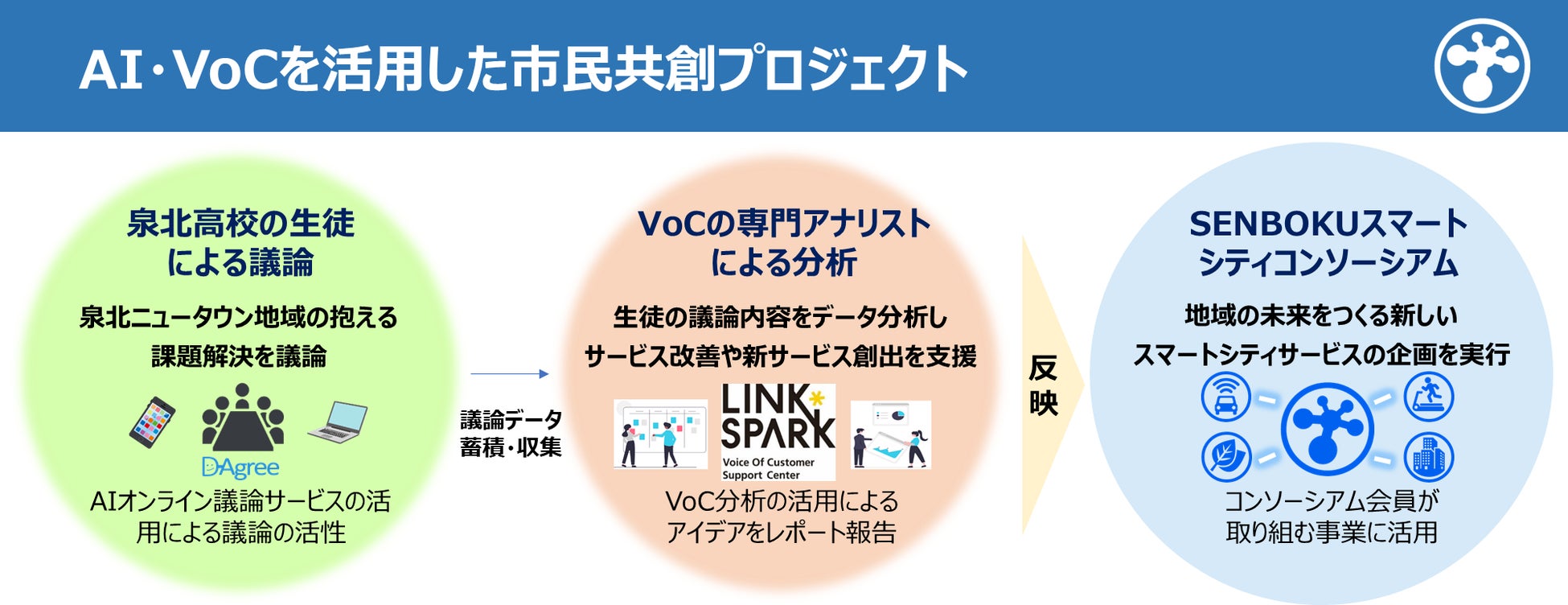 AI・VoCを活用した市民共創プロジェクト

泉北高校の生徒による議論

泉北ニュータウン地域の抱える課題解決を議論

D-Agree

AIオンライン議論サービスの活用による議論の活性

議論データ蓄積・収集

VoCの専門アナリストによる分析

生徒の議論内容をデータ分析しサービス改善や新サービス創出を支援

LINK SPARK
Voice Of Customer Support Center

VoC分析の活用によるアイデアをレポート報告

反映

SENBOKUスマートシティコンソーシアム

地域の未来をつくる新しいスマートシティサービスの企画を実行

コンソーシアム会員が取り組む事業に活用